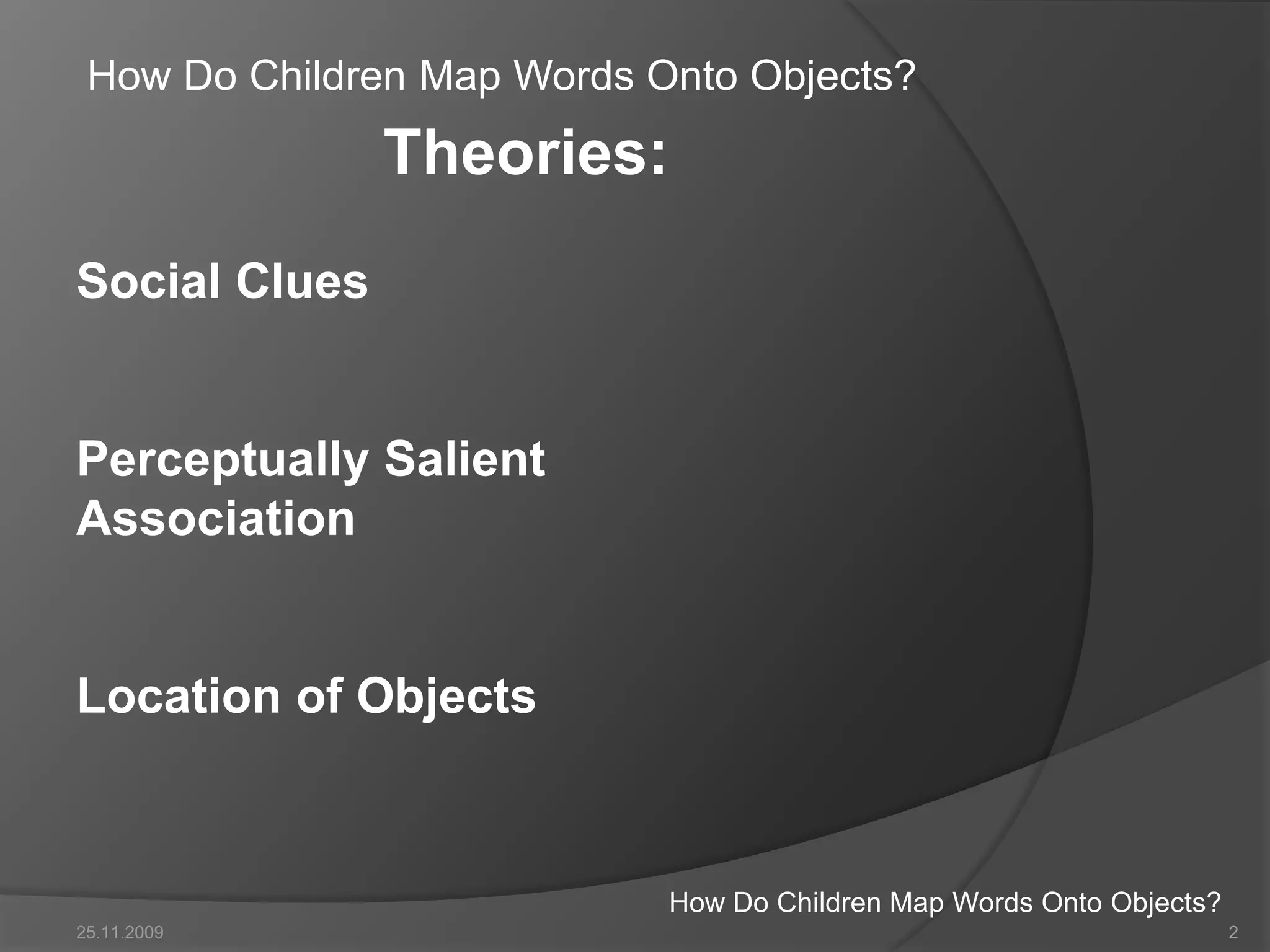 How Do Children Map Words Onto Objects?

Theories:

Social Clues

Perceptually Salient Association

Location of Objects

How Do Children Map Words Onto Objects?

25.11.2009

2